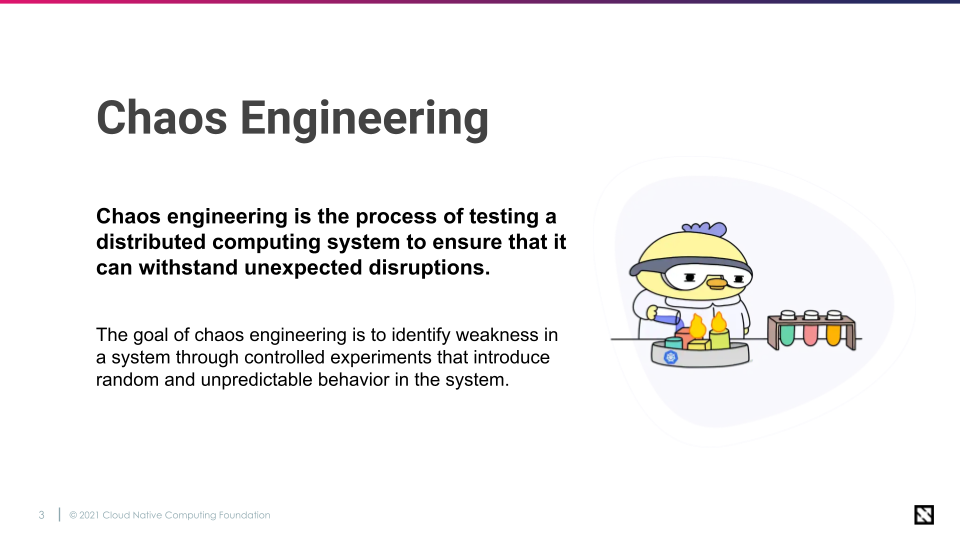 Chaos Engineering

Chaos engineering is the process of testing a distributed computing system to ensure that it can withstand unexpected disruptions.

The goal of chaos engineering is to identify weakness in a system through controlled experiments that introduce random and unpredictable behavior in the system.

3 | © 2021 Cloud Native Computing Foundation